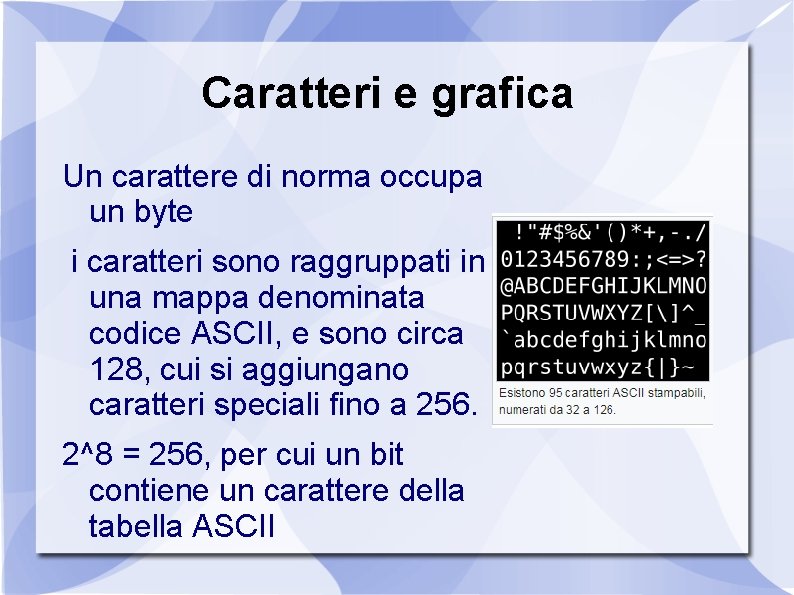 Caratteri e grafica

Un carattere di norma occupa un byte

i caratteri sono raggruppati in una mappa denominata codice ASCII, e sono circa 128, cui si aggiungano caratteri speciali fino a 256.

2^8 = 256, per cui un bit contiene un carattere della tabella ASCII

!"#$%&'()*+,-./
0123456789:;<=>?
@ABCDEFGHIJKLMNO
PQRSTUVWXYZ[\]^_
`abcdefghijklmno
pqrstuvwxyz{|}~

Esistono 95 caratteri ASCII stampabili, numerati da 32 a 126.